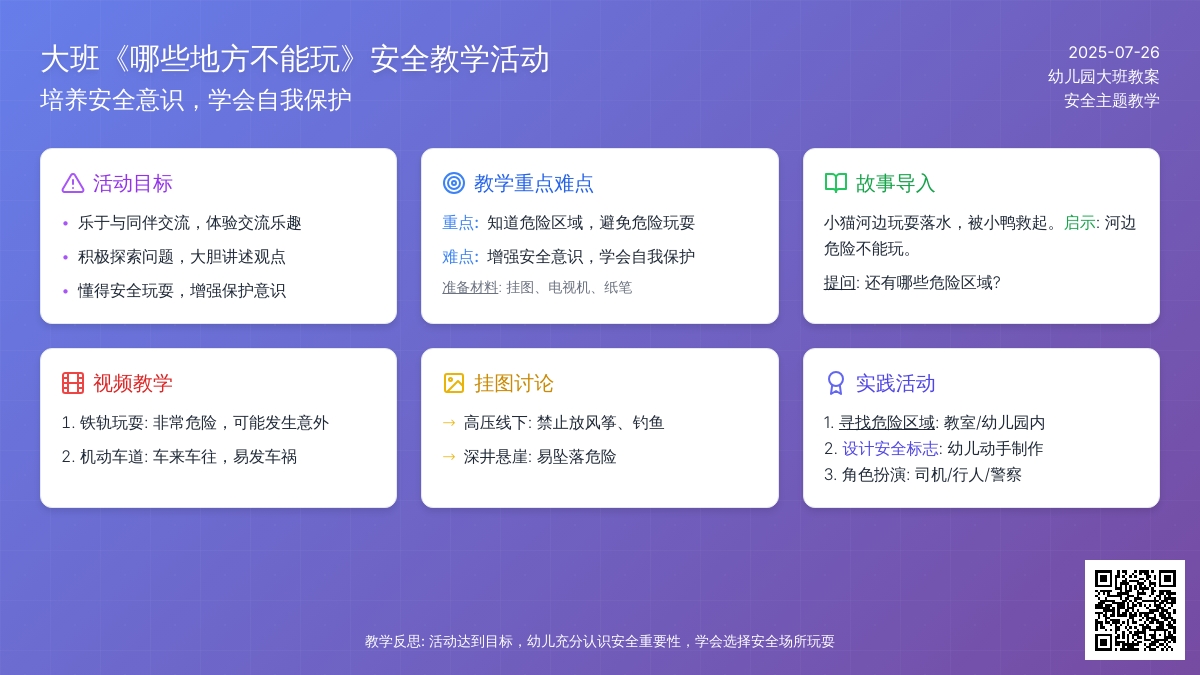 大班《哪些地方不能玩》安全教学活动
培养安全意识，学会自我保护

2025-07-26
幼儿园大班教案
安全主题教学

活动目标
• 乐于与同伴交流，体验交流乐趣
• 积极探索问题，大胆讲述观点
• 懂得安全玩耍，增强保护意识

教学重点难点
重点: 知道危险区域，避免危险玩耍
难点: 增强安全意识，学会自我保护
准备材料: 挂图、电视机、纸笔

故事导入
小猫河边玩耍落水，被小鸭救起。启示: 河边危险不能玩。
提问: 还有哪些危险区域?

视频教学
1. 铁轨玩耍: 非常危险，可能发生意外
2. 机动车道: 车来车往，易发车祸

挂图讨论
→ 高压线下: 禁止放风筝、钓鱼
→ 深井悬崖: 易坠落危险

实践活动
1. 寻找危险区域: 教室/幼儿园内
2. 设计安全标志: 幼儿动手制作
3. 角色扮演: 司机/行人/警察

教学反思: 活动达到目标，幼儿充分认识安全重要性，学会选择安全场所玩耍